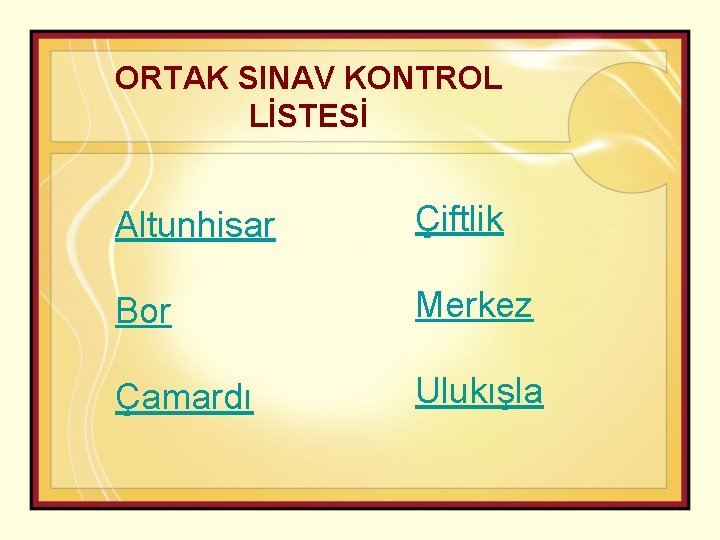 ORTAK SINAV KONTROL LİSTESİ

Altunhisar

Bor

Çamardı

Çiftlik

Merkez

Ulukışla